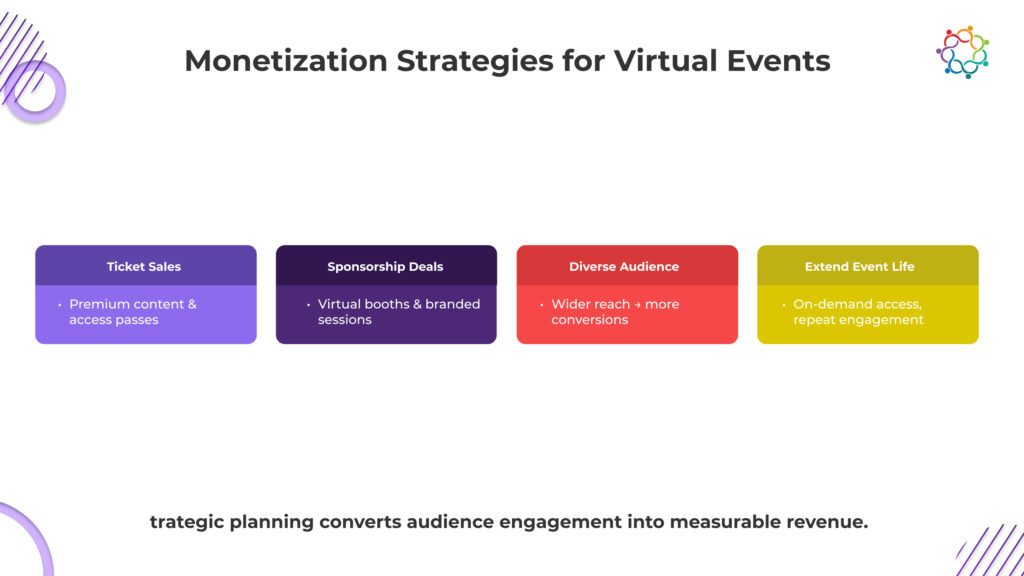 Monetization Strategies for Virtual Events

Ticket Sales
• Premium content & access passes

Sponsorship Deals
• Virtual booths & branded sessions

Diverse Audience
• Wider reach → more conversions

Extend Event Life
• On-demand access, repeat engagement

trategic planning converts audience engagement into measurable revenue.